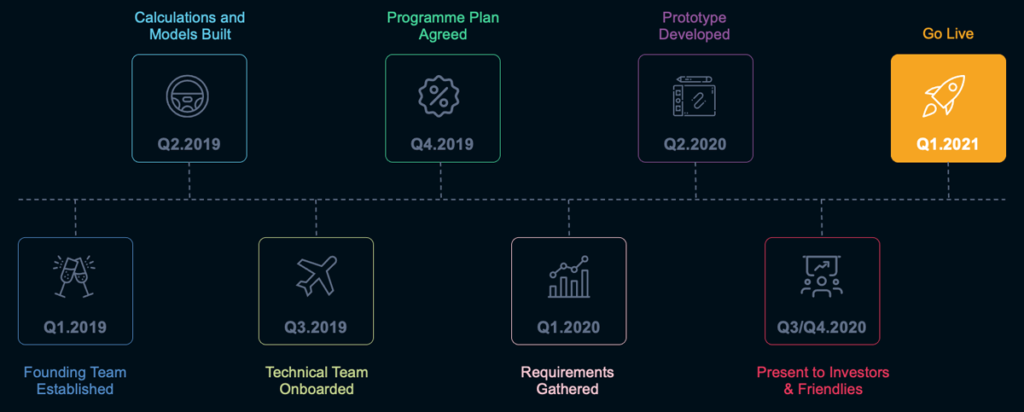 Calculations and Models Built

Q2.2019

Programme Plan Agreed

Q4.2019

Prototype Developed

Q2.2020

Go Live

Q1.2021

Q1.2019

Founding Team Established

Q3.2019

Technical Team Onboarded

Q1.2020

Requirements Gathered

Q3/Q4.2020

Present to Investors & Friendlies